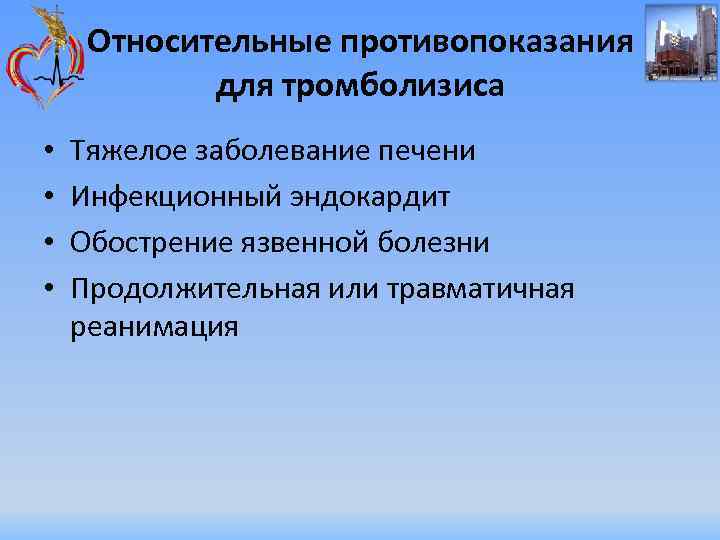 Относительные противопоказания для тромболизиса

• Тяжелое заболевание печени
• Инфекционный эндокардит
• Обострение язвенной болезни
• Продолжительная или травматичная реанимация